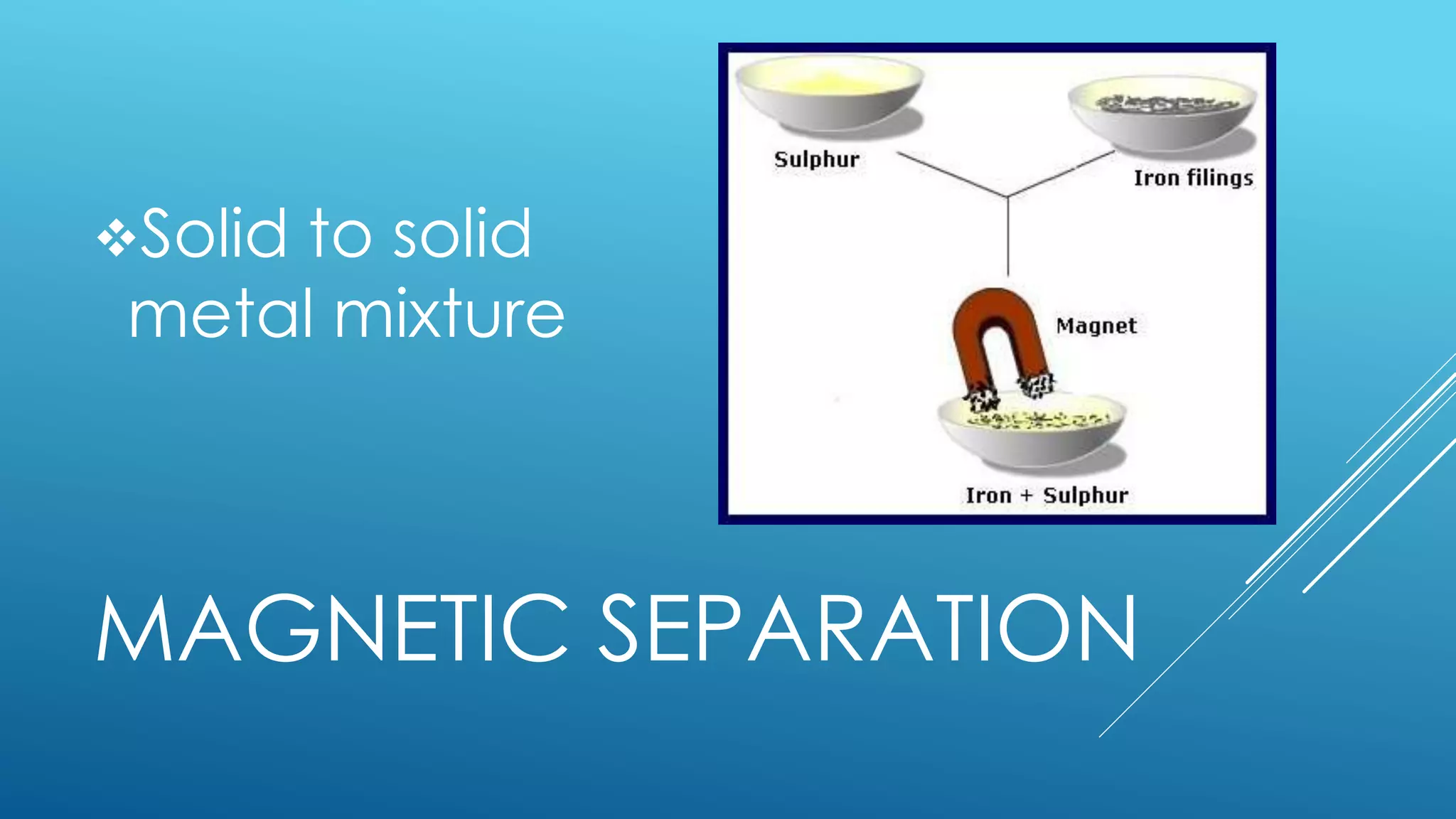 ❖Solid to solid metal mixture

Sulphur

Iron filings

Magnet

Iron + Sulphur

MAGNETIC SEPARATION